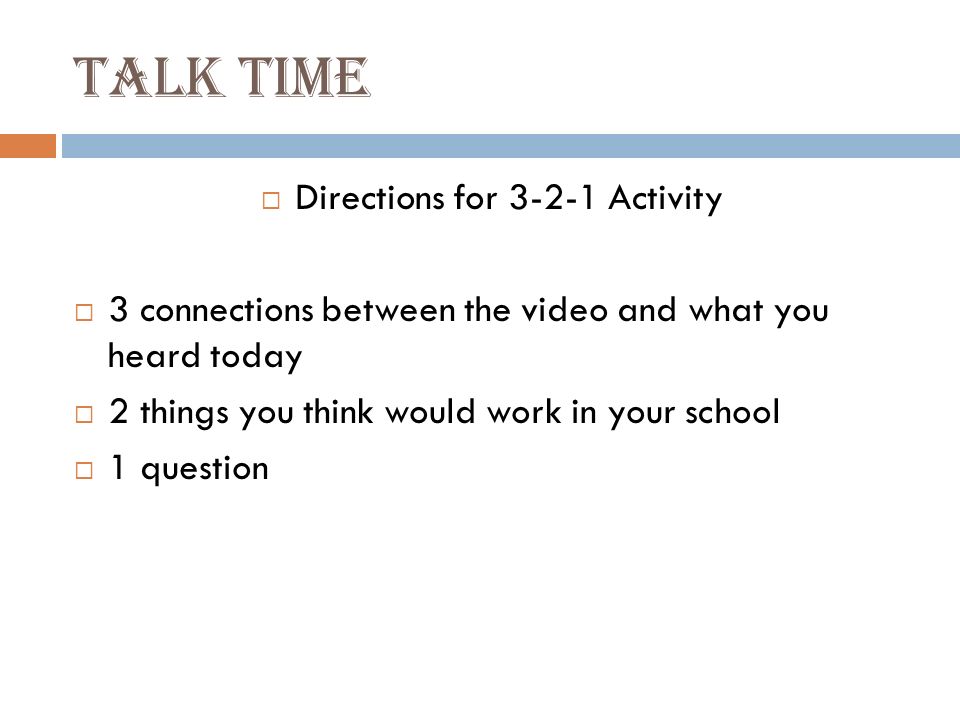 TALK TIME

Directions for 3-2-1 Activity

3 connections between the video and what you heard today

2 things you think would work in your school

1 question